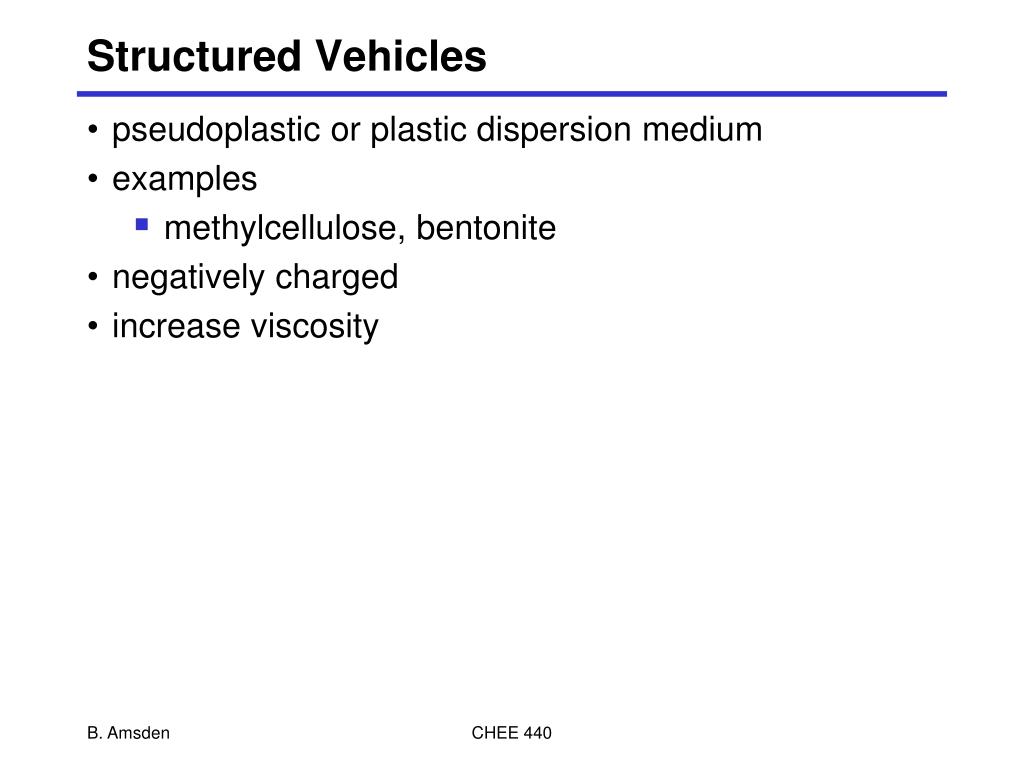 Structured Vehicles

• pseudoplastic or plastic dispersion medium
• examples
  ▪ methylcellulose, bentonite
• negatively charged
• increase viscosity

B. Amsden

CHEE 440